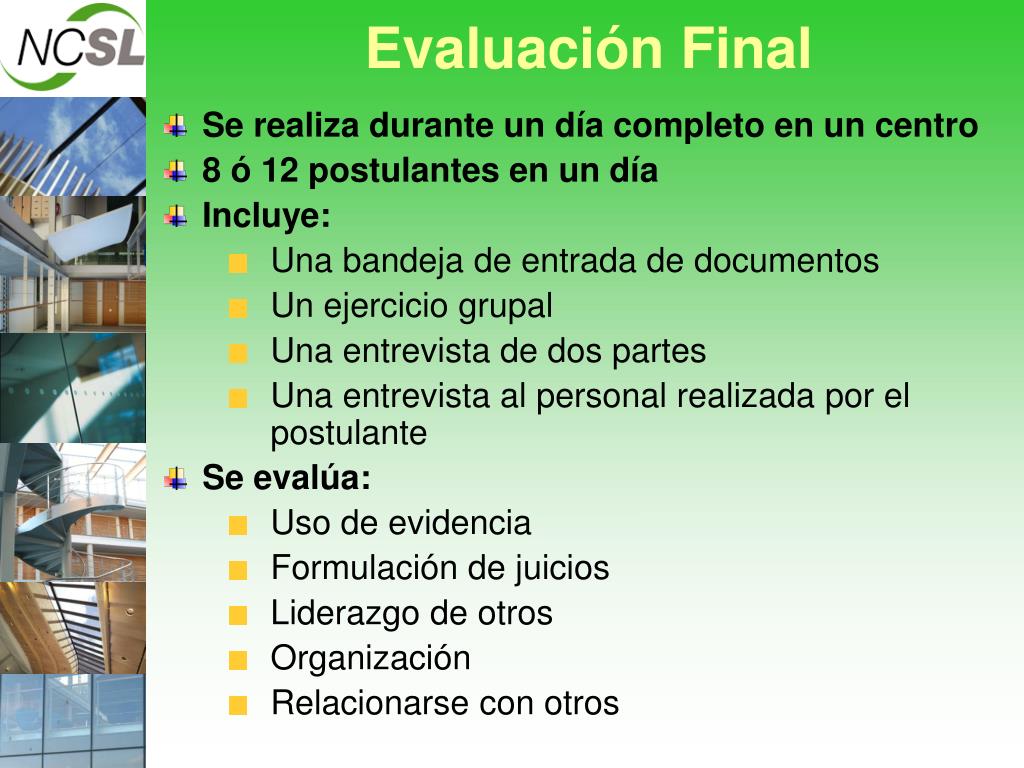 NCSL

Evaluación Final

Se realiza durante un día completo en un centro

8 ó 12 postulantes en un día

Incluye:

Una bandeja de entrada de documentos

Un ejercicio grupal

Una entrevista de dos partes

Una entrevista al personal realizada por el postulante

Se evalúa:

Uso de evidencia

Formulación de juicios

Liderazgo de otros

Organización

Relacionarse con otros